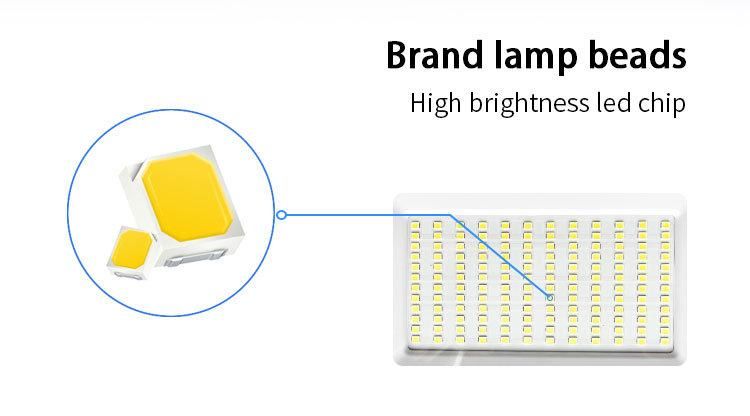 Brand lamp beads

High brightness led chip